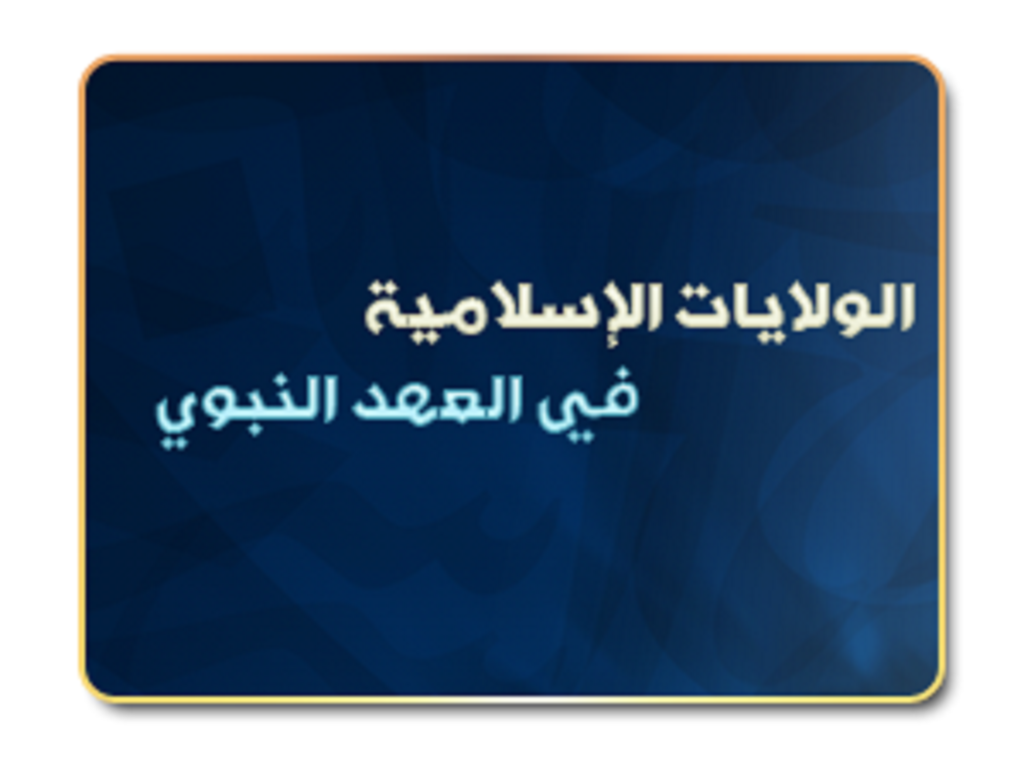 الولايات الإسلامية
في العهد النبوي